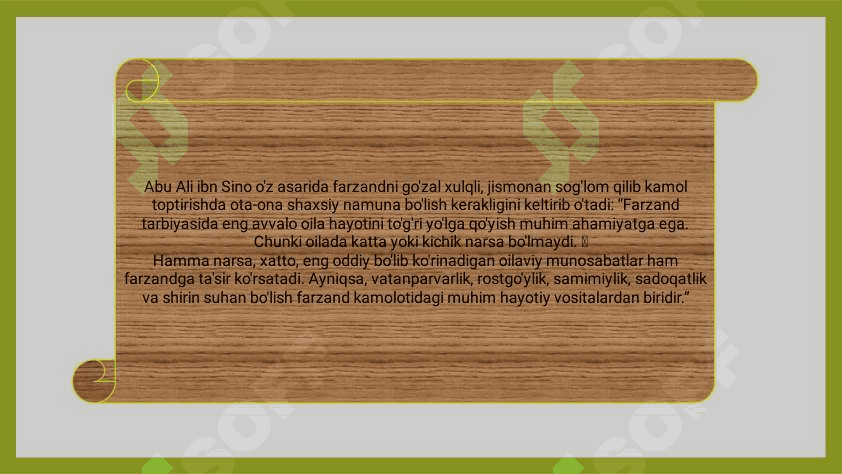 Abu Ali ibn Sino o'z asarida farzandni go'zal xulqli, jismonan sog'lom qilib kamol toptirishda ota-ona shaxsiy namuna bo'lish kerakligini keltirib o'tadi: "Farzand tarbiyasida eng avvalo oila hayotini to'g'ri yo'lga qo'yish muhim ahamiyatga ega. Chunki oilada katta yoki kichik narsa bo'lmaydi.
Hamma narsa, xatto, eng oddiy bo'lib ko'rinadigan oilaviy munosabatlar ham farzandga ta'sir ko'rsatadi. Ayniqsa, vatanparvarlik, rostgo'ylik, samimiylik, sadoqatlik va shirin suhan bo'lish farzand kamolotidagi muhim hayotiy vositalardan biridir."